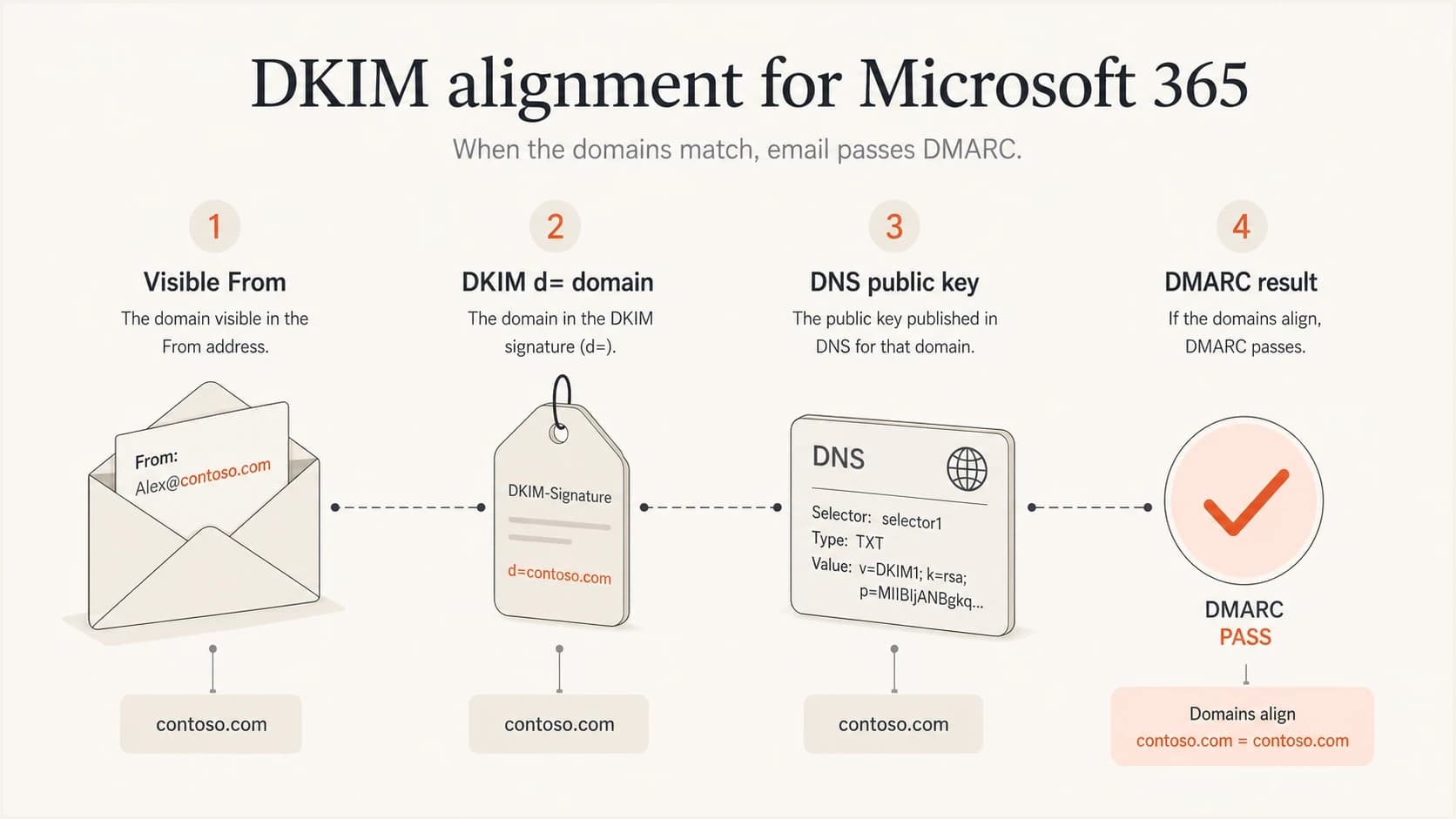 DKIM alignment for Microsoft 365

When the domains match, email passes DMARC.

1

Visible From

The domain visible in the From address.

From:
Alex@contoso.com

contoso.com

2

DKIM d= domain

The domain in the DKIM signature (d=).

DKIM-Signature

d=contoso.com

contoso.com

3

DNS public key

The public key published in DNS for that domain.

DNS

Selector: selector1
Type: TXT
Value: v=DKIM1; k=rsa; p=MIIBIjANBgkq...

contoso.com

4

DMARC result

If the domains align, DMARC passes.

DMARC
PASS

Domains align
contoso.com = contoso.com